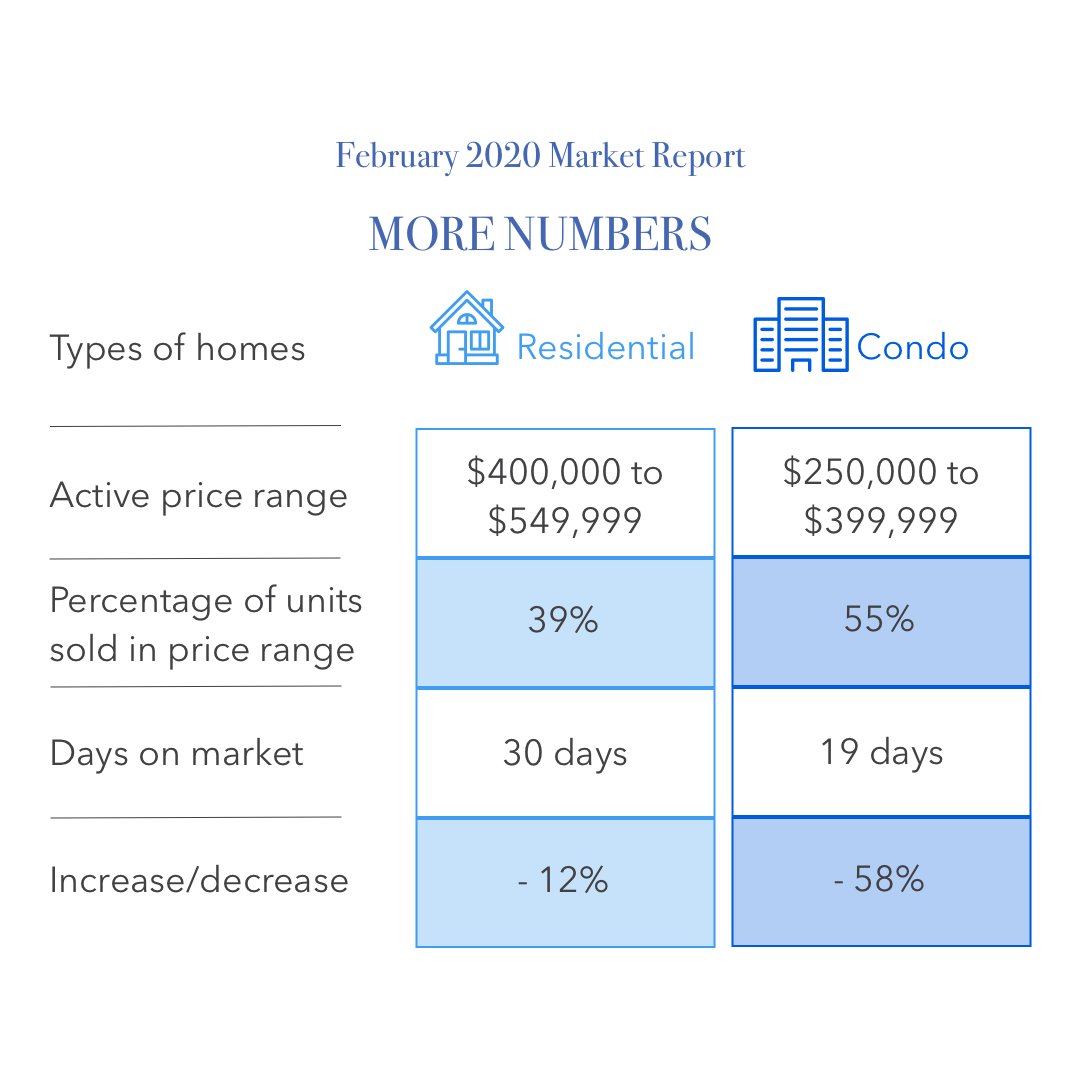 February 2020 Market Report

MORE NUMBERS

| Types of homes | Residential | Condo |
|---|---|---|
| Active price range | \$400,000 to \$549,999 | \$250,000 to \$399,999 |
| Percentage of units sold in price range | 39% | 55% |
| Days on market | 30 days | 19 days |
| Increase/decrease | - 12% | - 58% |